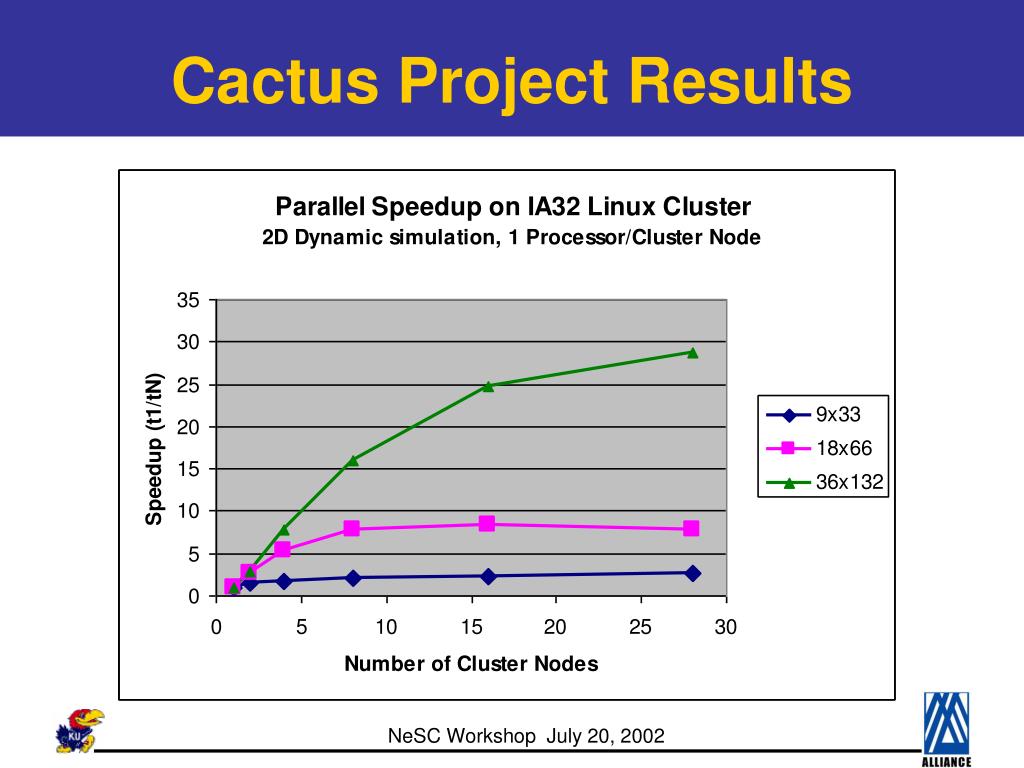 Cactus Project Results

Parallel Speedup on IA32 Linux Cluster
2D Dynamic simulation, 1 Processor/Cluster Node

Speedup (t1/tN)

35
30
25
20
15
10
5
0

0 5 10 15 20 25 30

Number of Cluster Nodes

9x33
18x66
36x132

KU

NeSC Workshop July 20, 2002

ALLIANCE